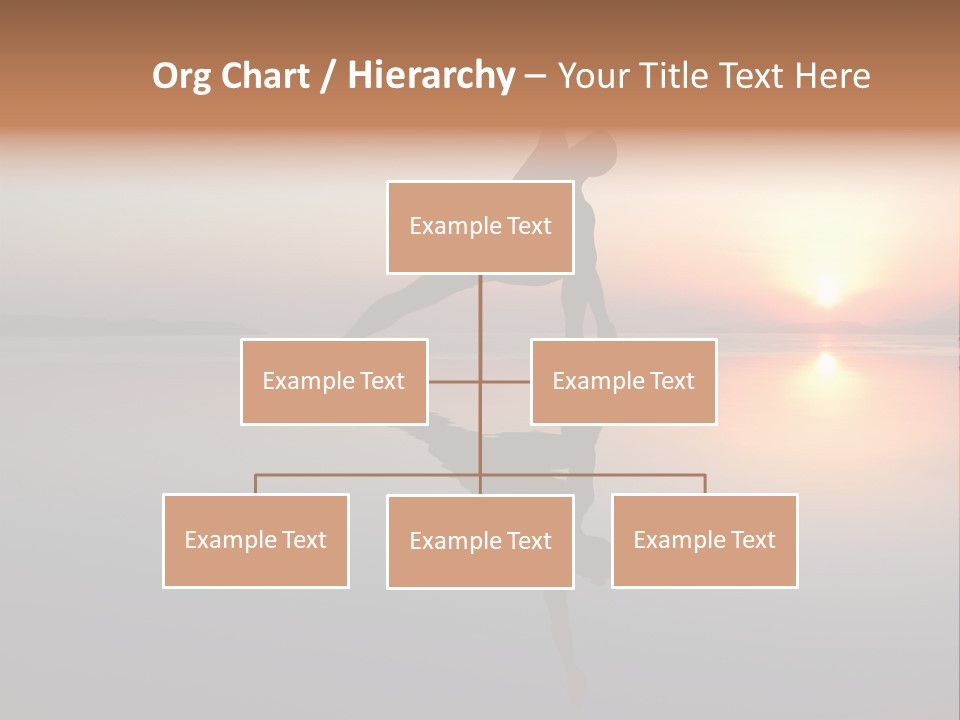 Org Chart / Hierarchy – Your Title Text Here

Example Text

Example Text

Example Text

Example Text

Example Text

Example Text